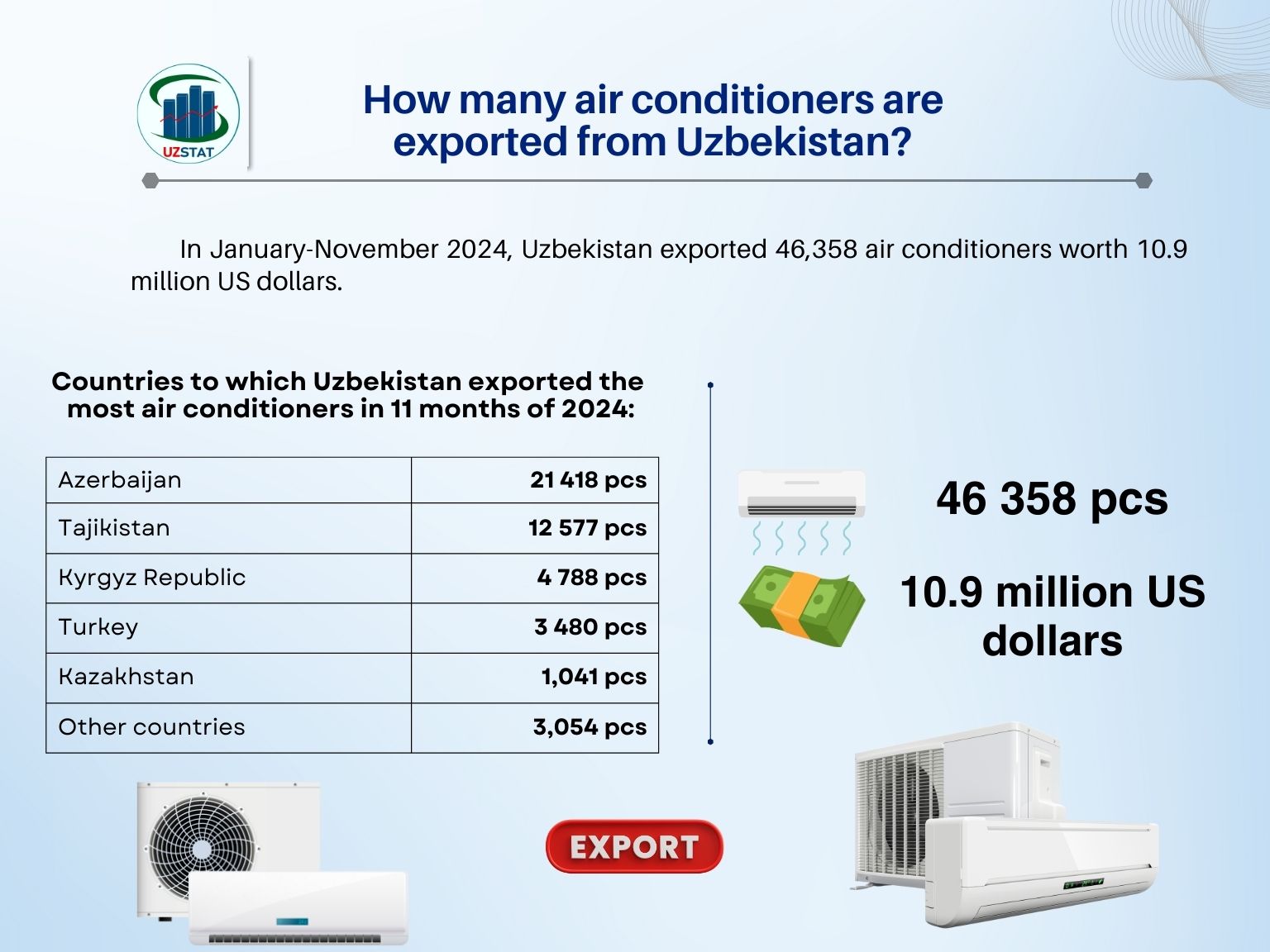 UZSTAT

How many air conditioners are exported from Uzbekistan?

In January-November 2024, Uzbekistan exported 46,358 air conditioners worth 10.9 million US dollars.

Countries to which Uzbekistan exported the most air conditioners in 11 months of 2024:

| Azerbaijan | 21 418 pcs |
|---|---|
| Tajikistan | 12 577 pcs |
| Kyrgyz Republic | 4 788 pcs |
| Turkey | 3 480 pcs |
| Kazakhstan | 1,041 pcs |
| Other countries | 3,054 pcs |

46 358 pcs

10.9 million US dollars

EXPORT